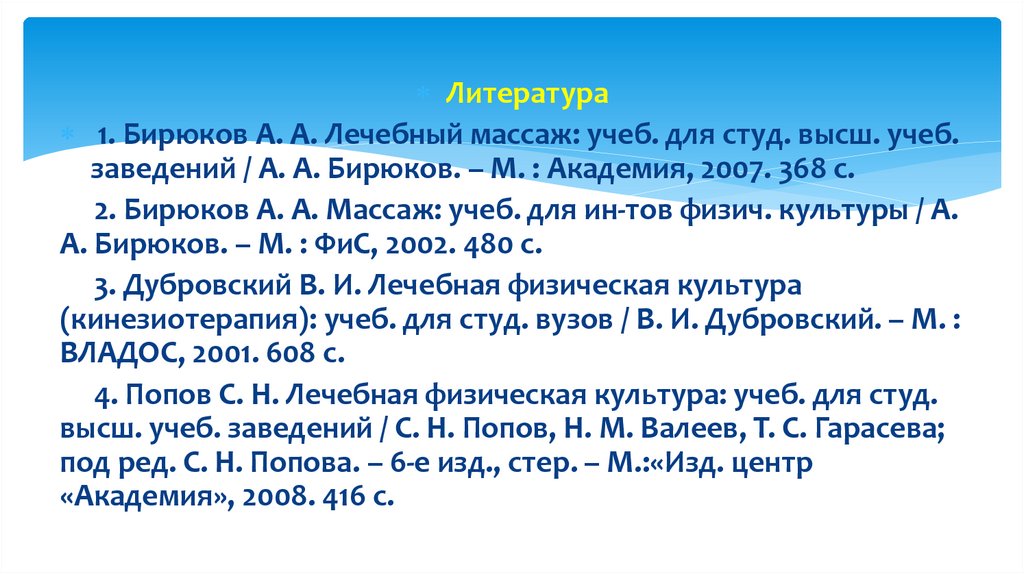 Литература

1. Бирюков А. А. Лечебный массаж: учеб. для студ. высш. учеб. заведений / А. А. Бирюков. – М. : Академия, 2007. 368 с.

2. Бирюков А. А. Массаж: учеб. для ин-тов физич. культуры / А. А. Бирюков. – М. : ФиС, 2002. 480 с.

3. Дубровский В. И. Лечебная физическая культура (кинезиотерапия): учеб. для студ. вузов / В. И. Дубровский. – М. : ВЛАДОС, 2001. 608 с.

4. Попов С. Н. Лечебная физическая культура: учеб. для студ. высш. учеб. заведений / С. Н. Попов, Н. М. Валеев, Т. С. Гарасева; под ред. С. Н. Попова. – 6-е изд., стер. – М.:«Изд. центр «Академия», 2008. 416 с.